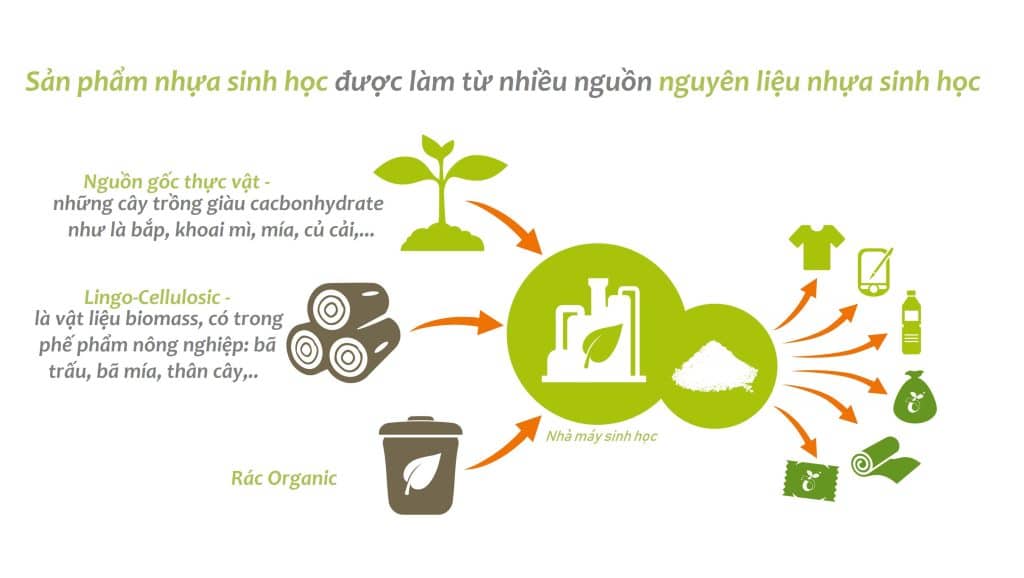 Sản phẩm nhựa sinh học được làm từ nhiều nguồn nguyên liệu nhựa sinh học

Nguồn gốc thực vật -
những cây trồng giàu cacbonhydrate như là bắp, khoai mì, mía, củ cải,...

Lingo-Cellulosic -
là vật liệu biomass, có trong phế phẩm nông nghiệp: bã trấu, bã mía, thân cây,..

Rác Organic

Nhà máy sinh học